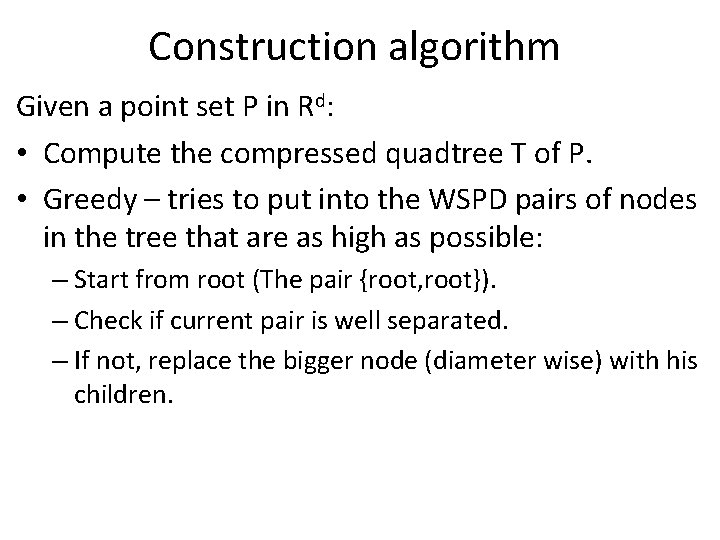 Construction algorithm

Given a point set P in $R^d$:

• Compute the compressed quadtree T of P.

• Greedy – tries to put into the WSPD pairs of nodes in the tree that are as high as possible:

– Start from root (The pair {root,root}).

– Check if current pair is well separated.

– If not, replace the bigger node (diameter wise) with his children.